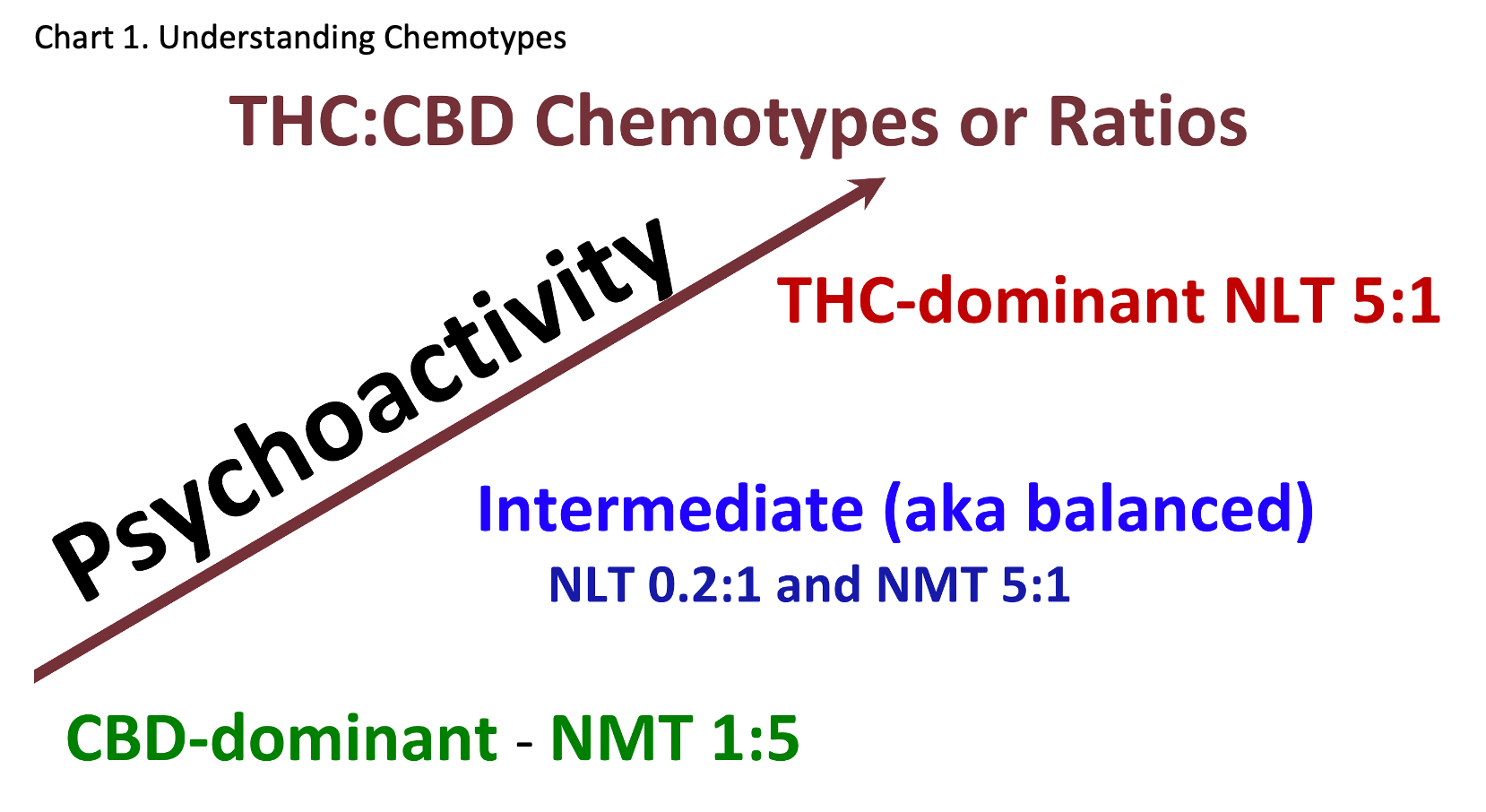 Chart 1. Understanding Chemotypes

THC:CBD Chemotypes or Ratios

Psychoactivity

THC-dominant NLT 5:1

Intermediate (aka balanced)

NLT 0.2:1 and NMT 5:1

CBD-dominant - NMT 1:5